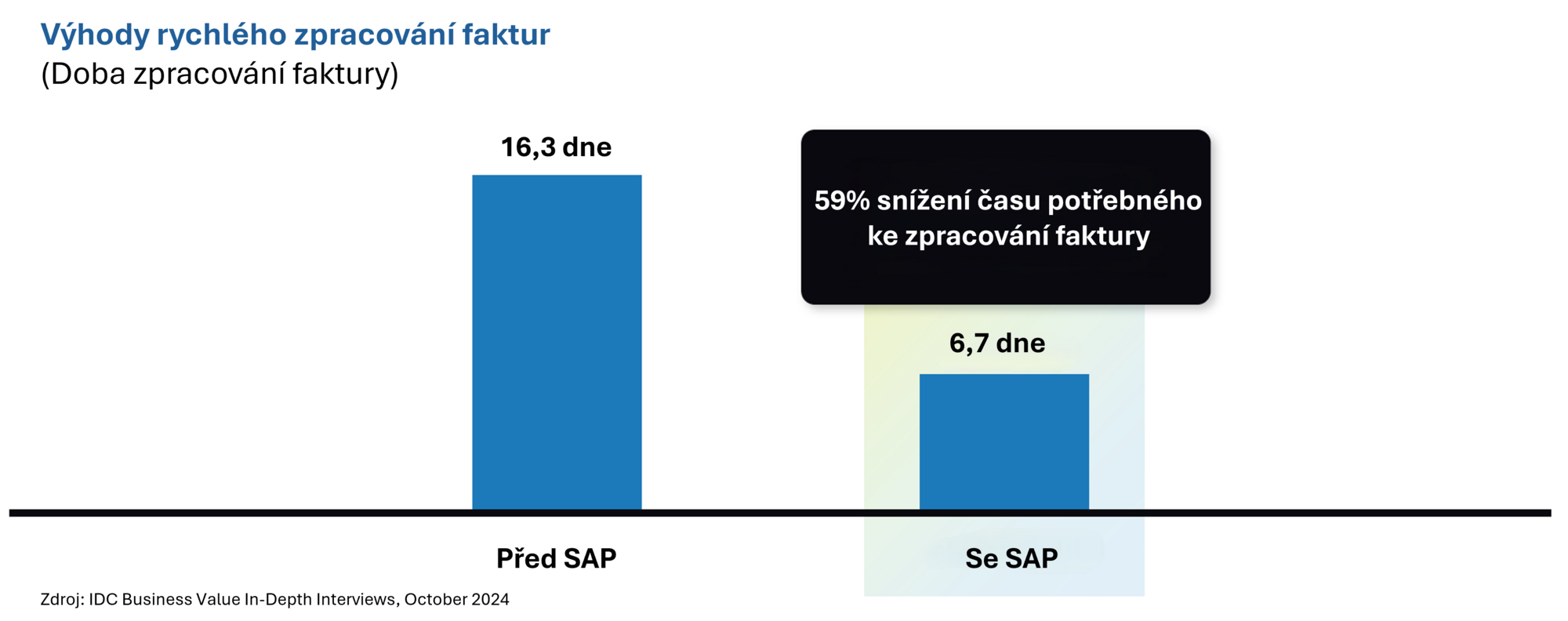 Výhody rychlého zpracování faktur
(Doba zpracování faktury)

16,3 dne

59% snížení času potřebného ke zpracování faktury

6,7 dne

Před SAP

Se SAP

Zdroj: IDC Business Value In-Depth Interviews, October 2024